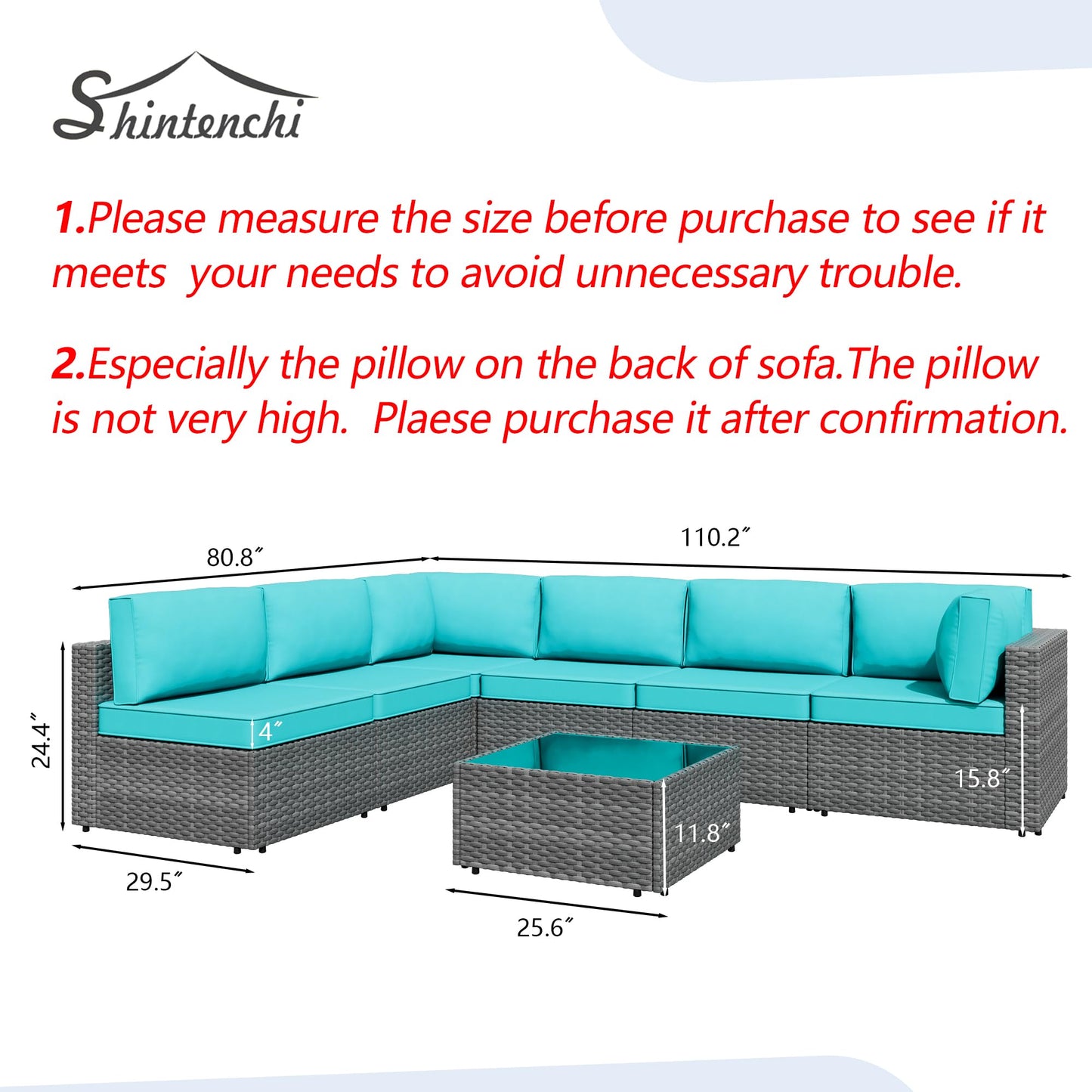 Shintenchi

1.Please measure the size before purchase to see if it meets your needs to avoid unnecessary trouble.

2.Especially the pillow on the back of sofa.The pillow is not very high. Plaese purchase it after confirmation.

80.8″

110.2″

24.4″

4″

15.8″

11.8″

29.5″

25.6″